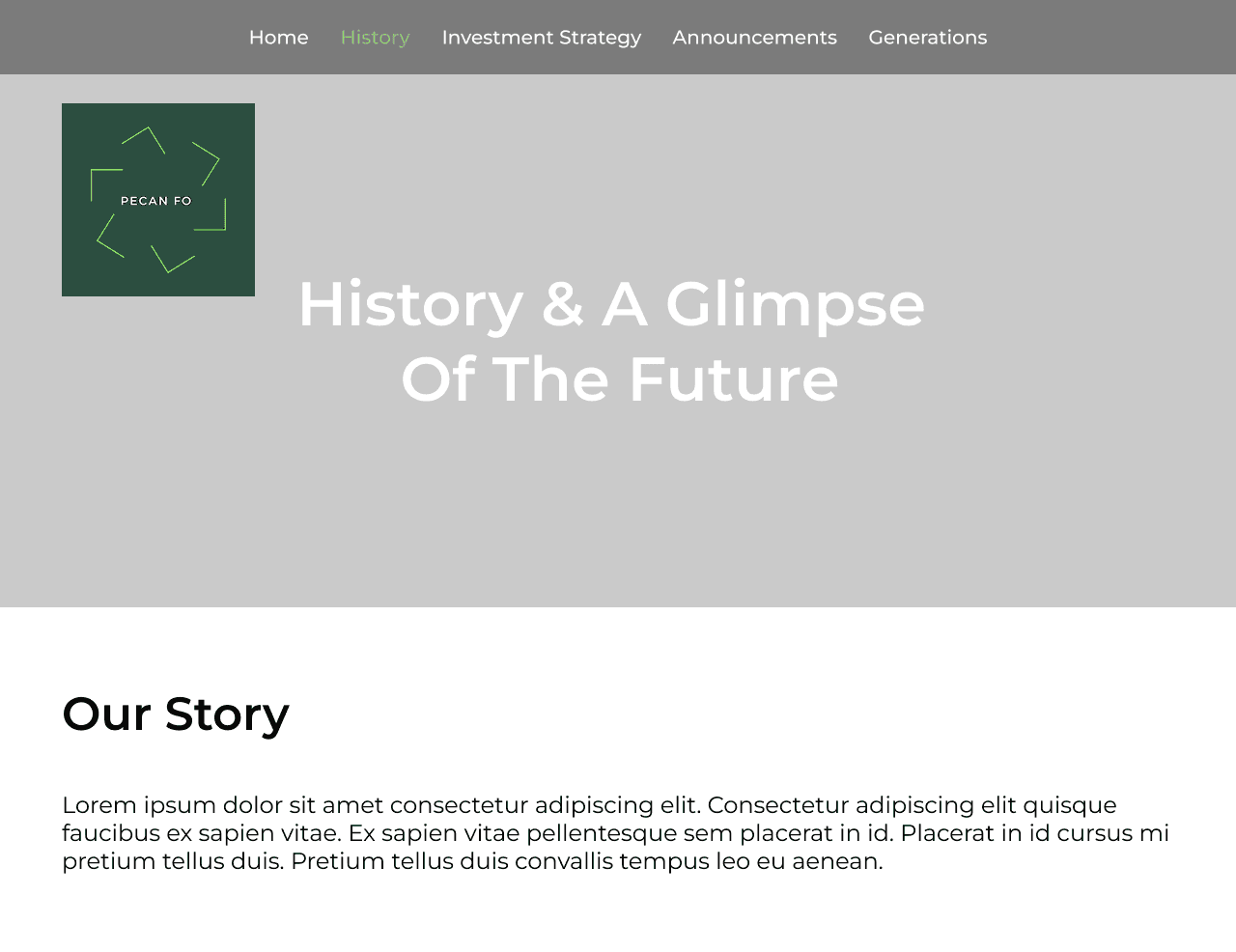 Home History Investment Strategy Announcements Generations

PECAN FO

History & A Glimpse Of The Future

Our Story

Lorem ipsum dolor sit amet consectetur adipiscing elit. Consectetur adipiscing elit quisque faucibus ex sapien vitae. Ex sapien vitae pellentesque sem placerat in id. Placerat in id cursus mi pretium tellus duis. Pretium tellus duis convallis tempus leo eu aenean.